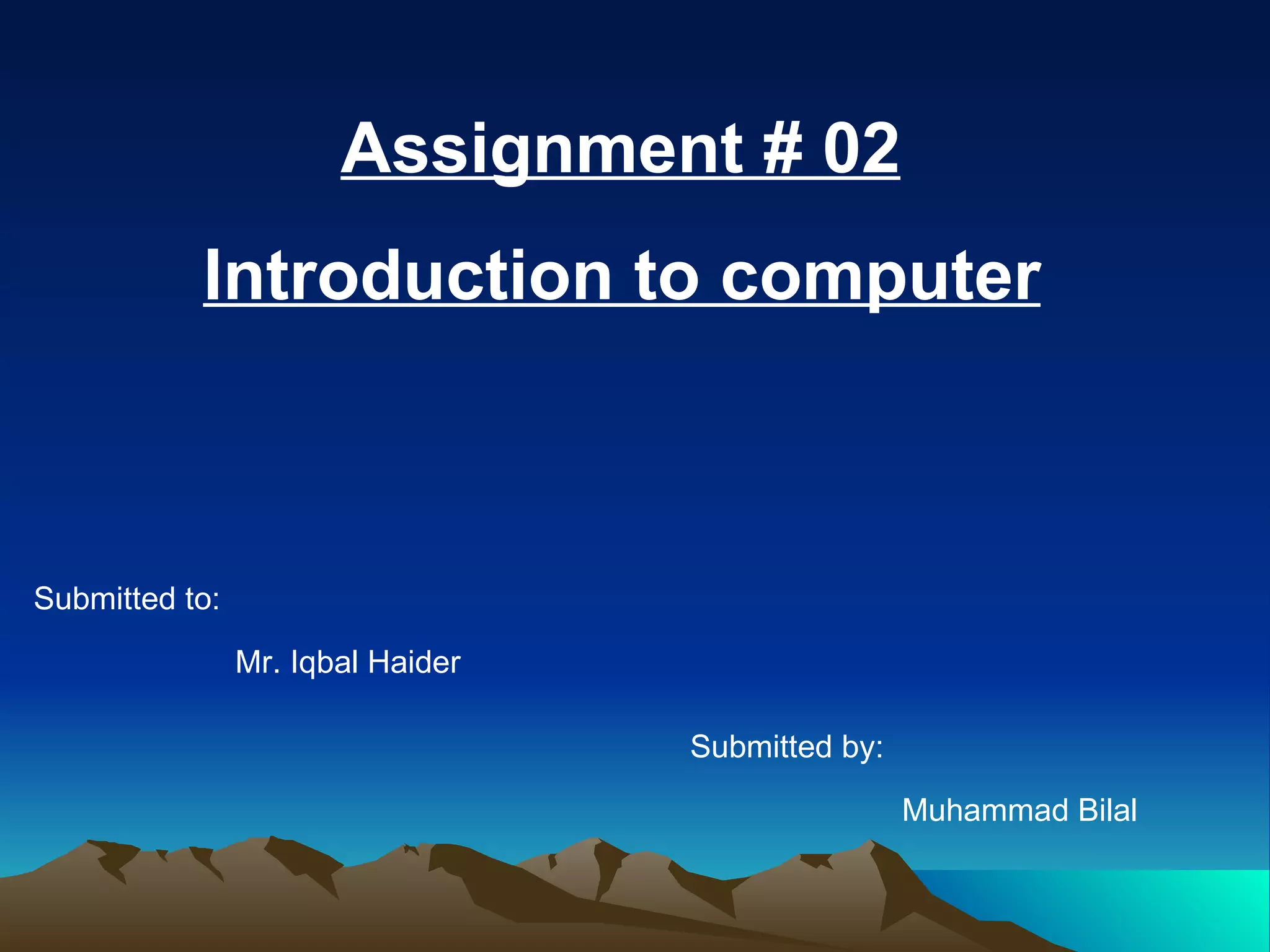 Assignment # 02

Introduction to computer

Submitted to:

Mr. Iqbal Haider

Submitted by:

Muhammad Bilal